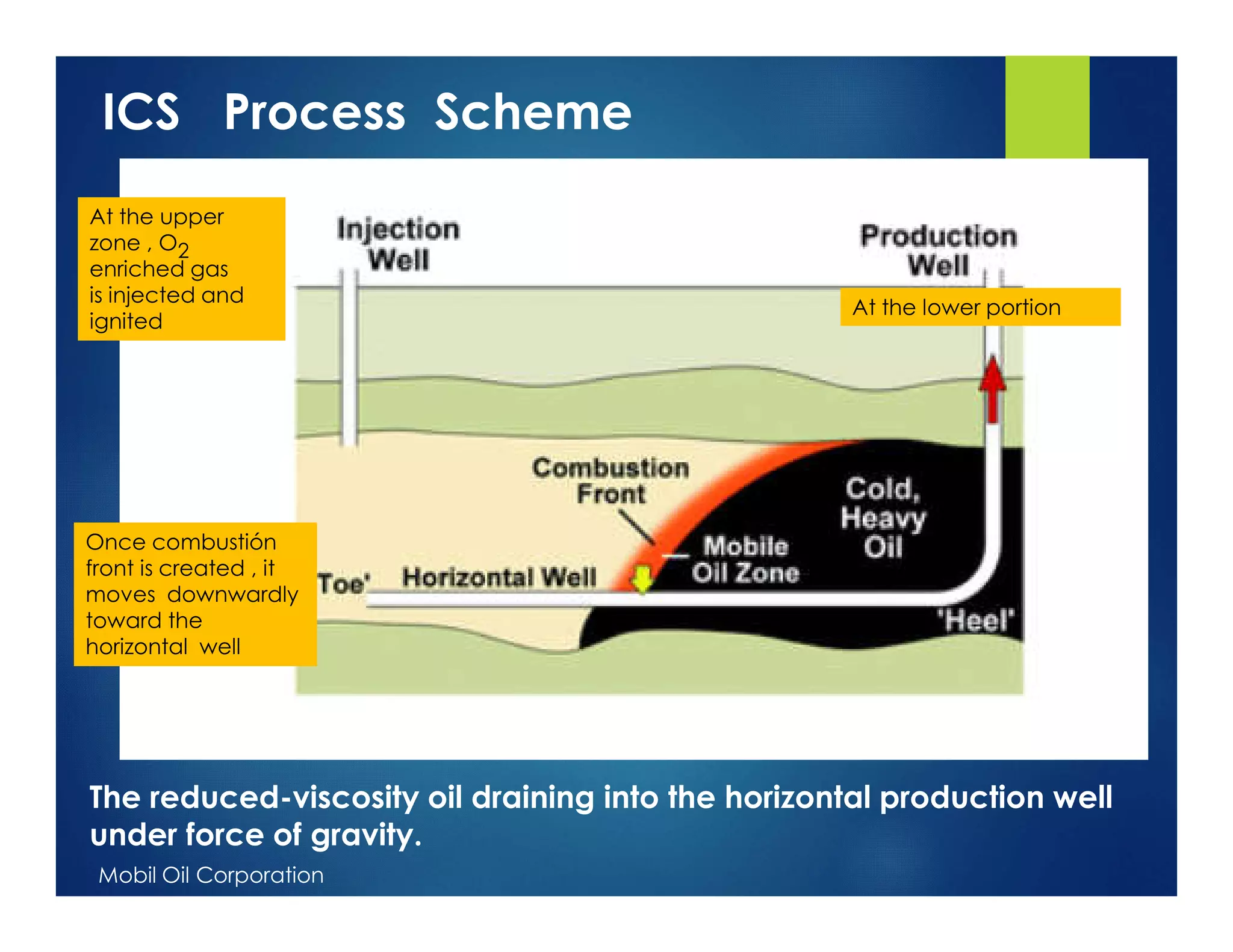 ICS Process Scheme

At the upper zone , $O_2$ enriched gas is injected and ignited

Injection Well

Production Well

At the lower portion

Combustion Front

Cold, Heavy Oil

Mobile Oil Zone

Once combustión front is created , it moves downwardly toward the horizontal well

'Toe'

Horizontal Well

'Heel'

The reduced-viscosity oil draining into the horizontal production well under force of gravity.

Mobil Oil Corporation